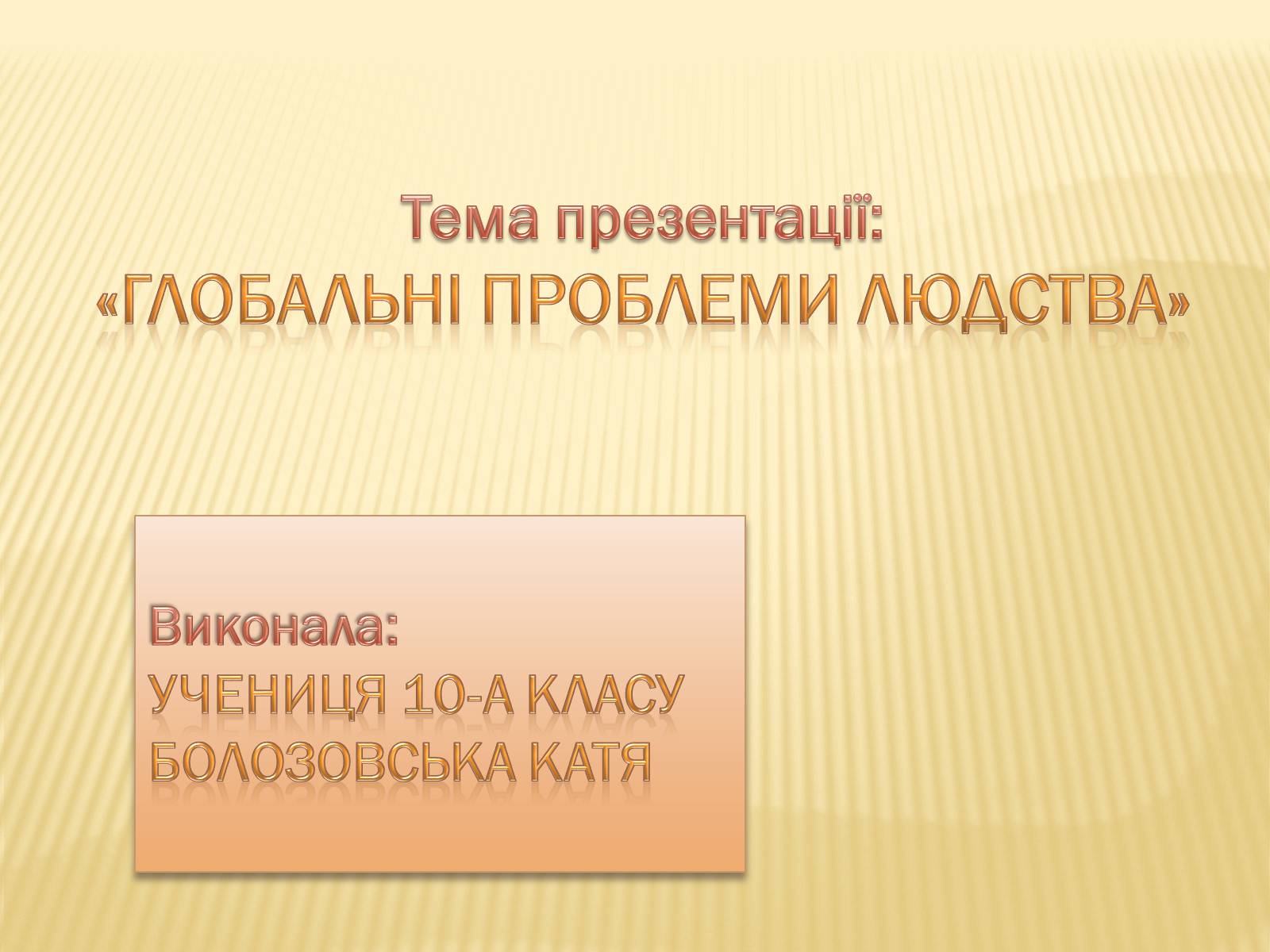 Тема презентації:
«ГЛОБАЛЬНІ ПРОБЛЕМИ ЛЮДСТВА»

Виконала:
УЧЕНИЦЯ 10-А КЛАСУ
БОЛОЗОВСЬКА КАТЯ